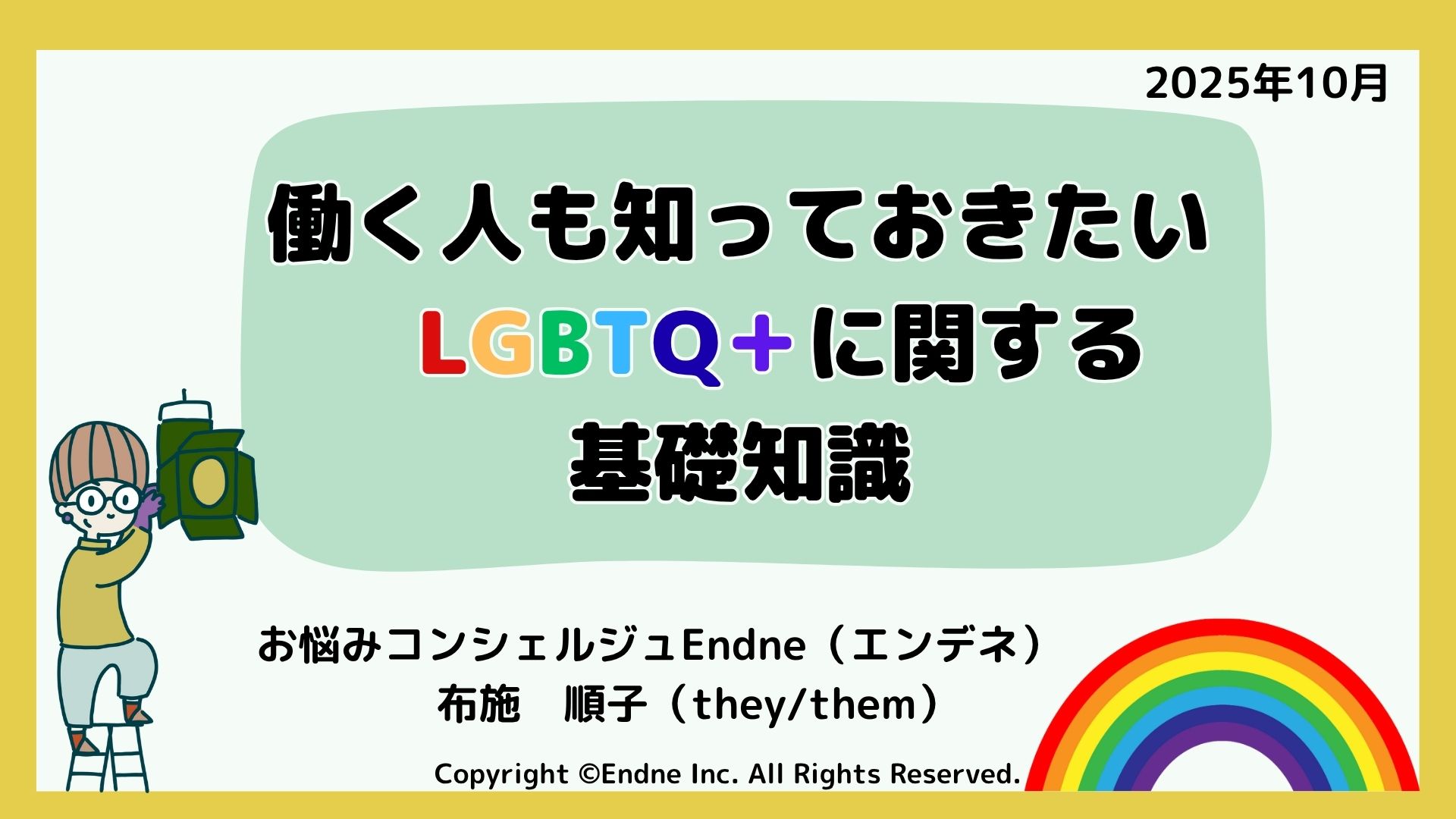 2025年10月

働く人も知っておきたい
LGBTQ+に関する
基礎知識

お悩みコンシェルジュEndne（エンデネ）
布施　順子（they/them）

Copyright ©Endne Inc. All Rights Reserved.